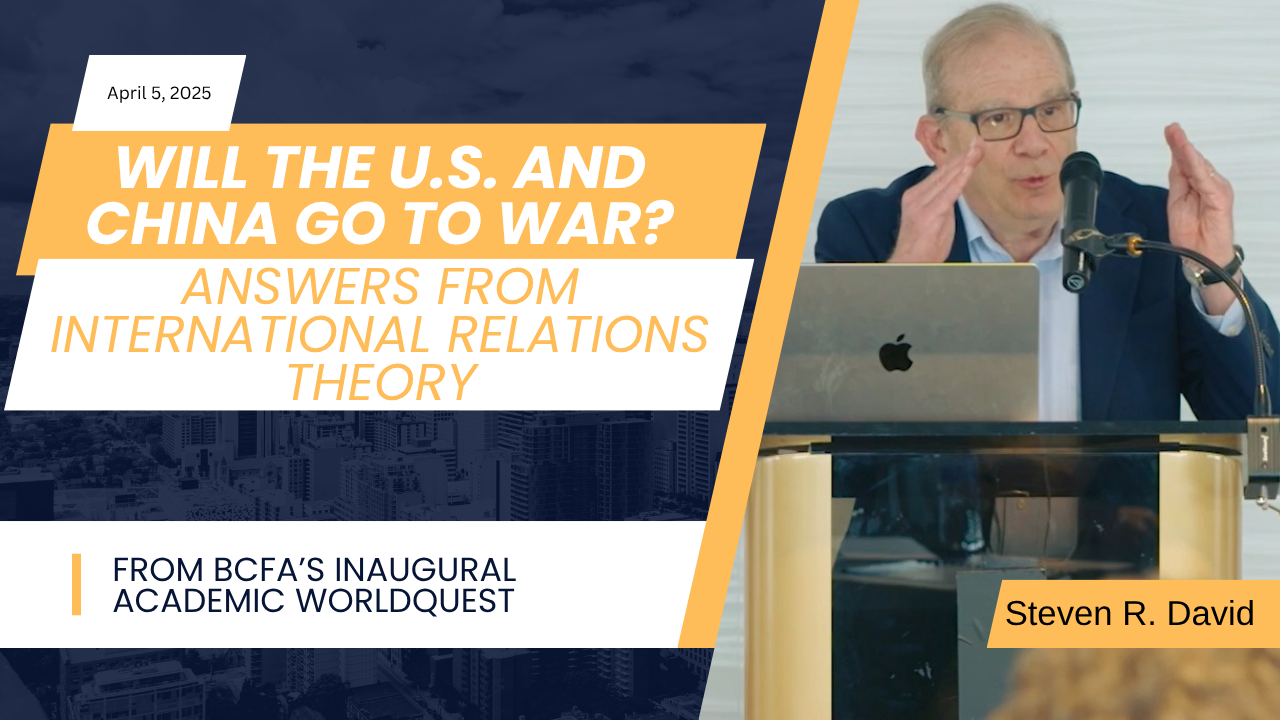 April 5, 2025

WILL THE U.S. AND CHINA GO TO WAR?

ANSWERS FROM INTERNATIONAL RELATIONS THEORY

FROM BCFA'S INAUGURAL ACADEMIC WORLDQUEST

Steven R. David